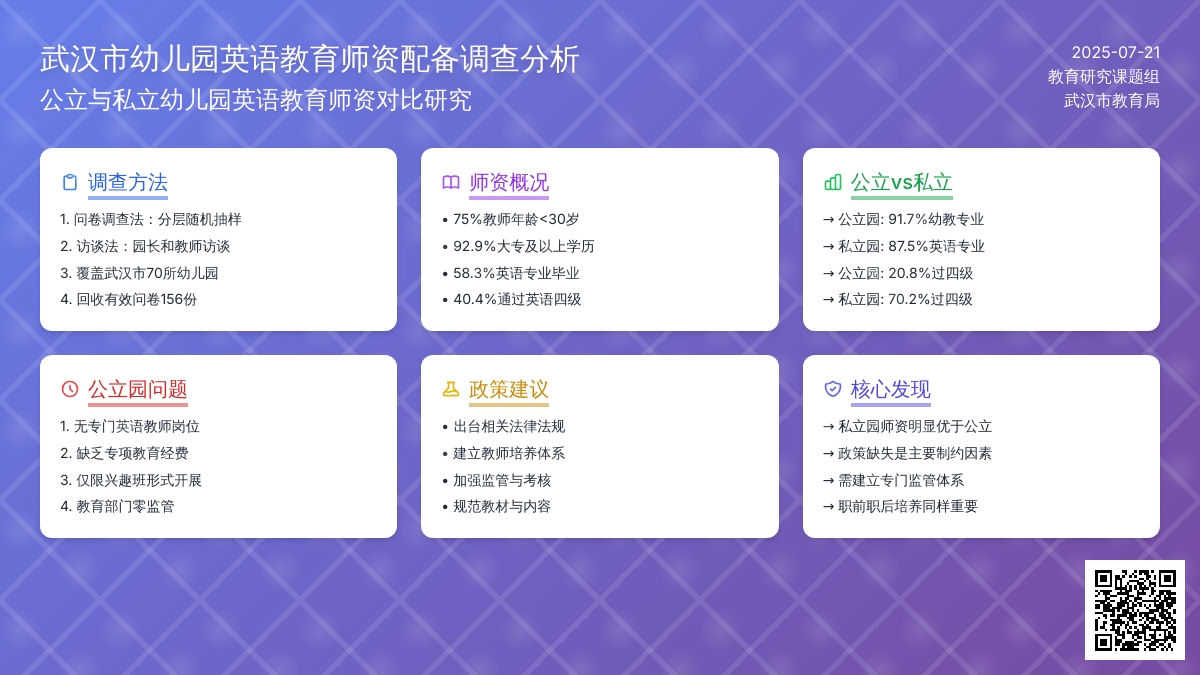 武汉市幼儿园英语教育师资配备调查分析
公立与私立幼儿园英语教育师资对比研究

2025-07-21
教育研究课题组
武汉市教育局

调查方法
1. 问卷调查法：分层随机抽样
2. 访谈法：园长和教师访谈
3. 覆盖武汉市70所幼儿园
4. 回收有效问卷156份

师资概况
• 75%教师年龄<30岁
• 92.9%大专及以上学历
• 58.3%英语专业毕业
• 40.4%通过英语四级

公立vs私立
→ 公立园: 91.7%幼教专业
→ 私立园: 87.5%英语专业
→ 公立园: 20.8%过四级
→ 私立园: 70.2%过四级

公立园问题
1. 无专门英语教师岗位
2. 缺乏专项教育经费
3. 仅限兴趣班形式开展
4. 教育部门零监管

政策建议
• 出台相关法律法规
• 建立教师培养体系
• 加强监管与考核
• 规范教材与内容

核心发现
→ 私立园师资明显优于公立
→ 政策缺失是主要制约因素
→ 需建立专门监管体系
→ 职前职后培养同样重要